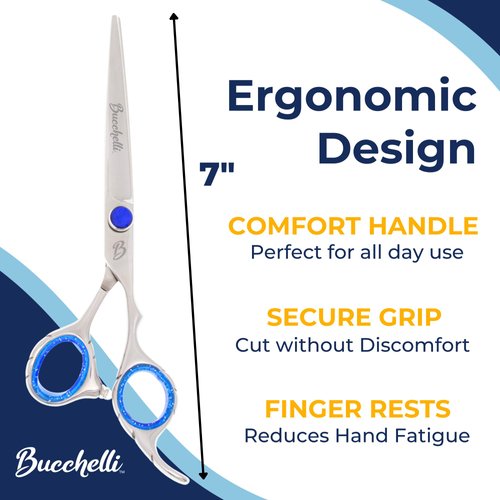 Bucchelli

B

7"

Ergonomic Design

COMFORT HANDLE
Perfect for all day use

SECURE GRIP
Cut without Discomfort

FINGER RESTS
Reduces Hand Fatigue

Bucchelli™